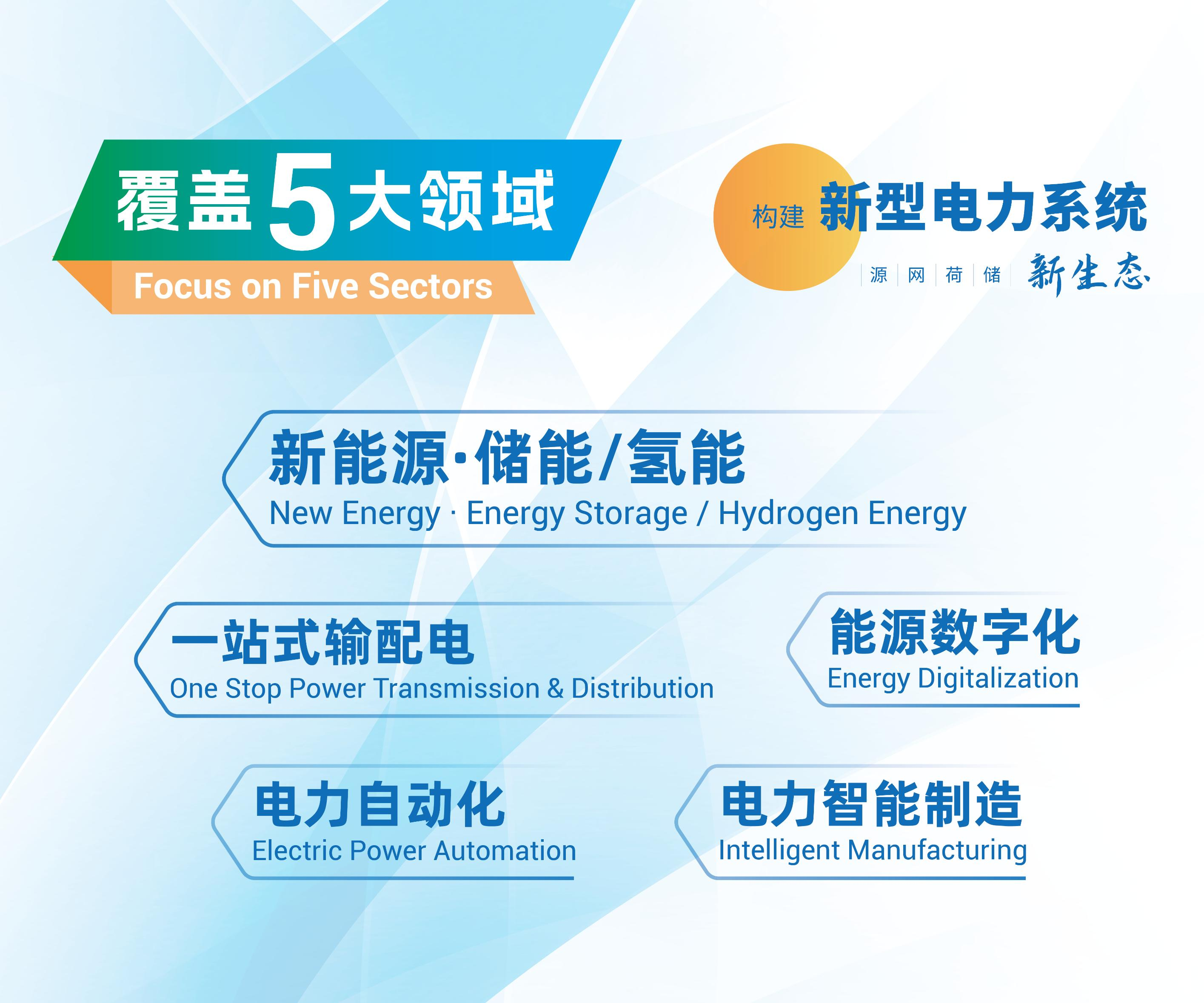 覆盖5大领域
Focus on Five Sectors

构建 新型电力系统
源 网 荷 储 新生态

新能源·储能/氢能
New Energy · Energy Storage / Hydrogen Energy

一站式输配电
One Stop Power Transmission & Distribution

能源数字化
Energy Digitalization

电力自动化
Electric Power Automation

电力智能制造
Intelligent Manufacturing